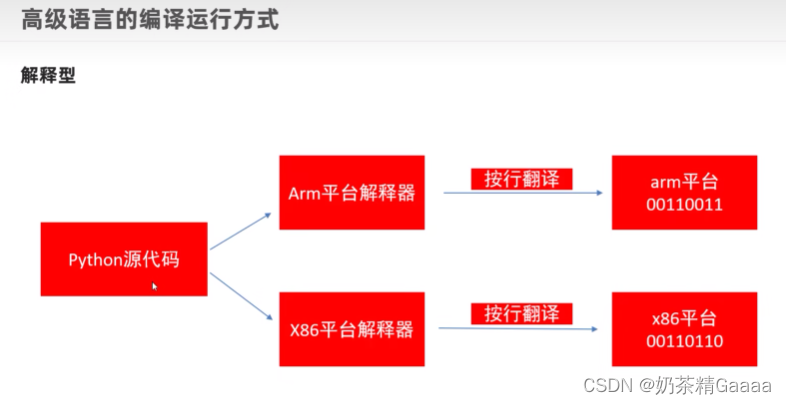 高级语言的编译运行方式

解释型

Python源代码

Arm平台解释器

按行翻译

arm平台
00110011

X86平台解释器

按行翻译

x86平台
00110110

CSDN @奶茶精Gaaaa